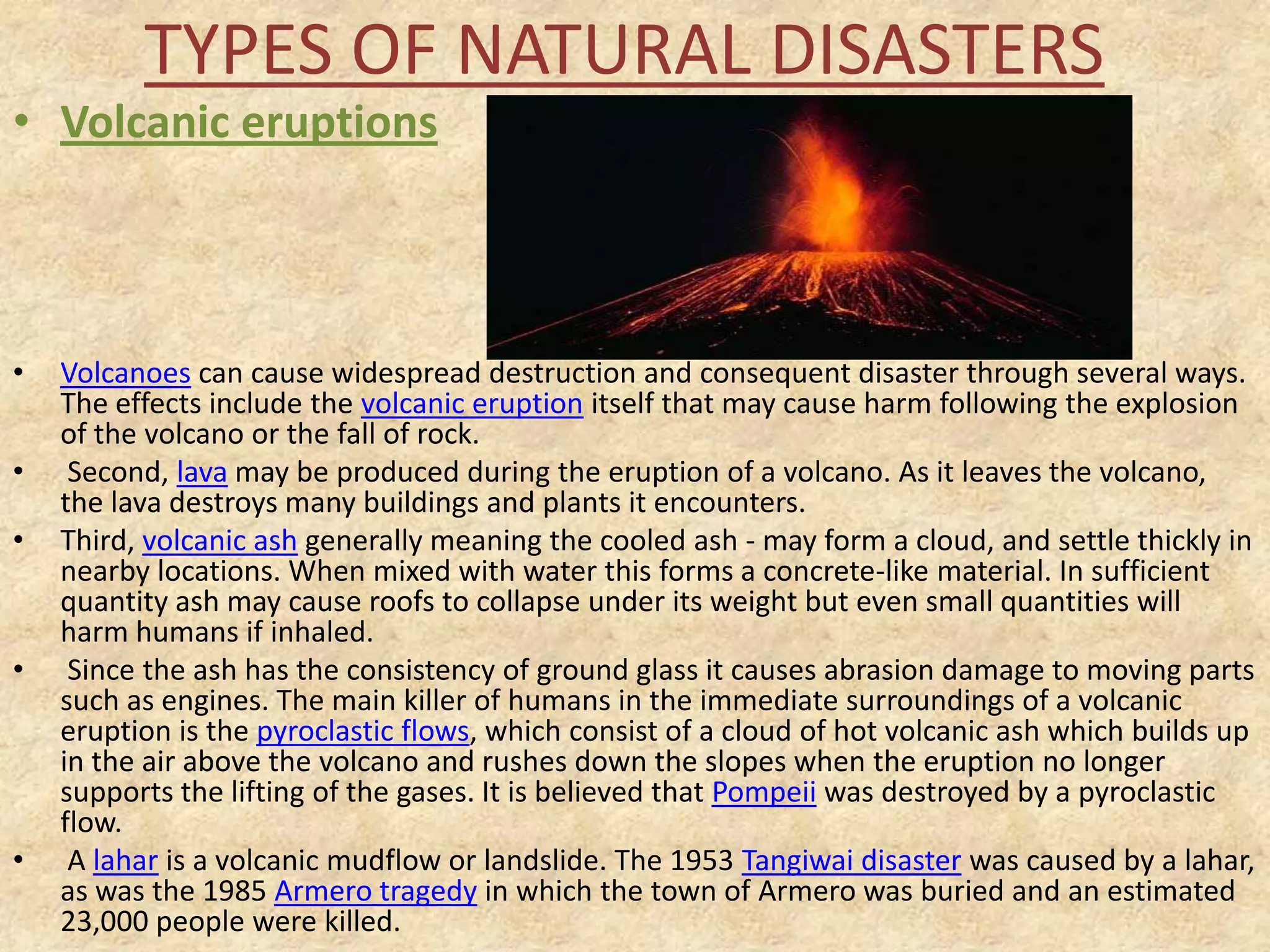 TYPES OF NATURAL DISASTERS

• Volcanic eruptions

• Volcanoes can cause widespread destruction and consequent disaster through several ways. The effects include the volcanic eruption itself that may cause harm following the explosion of the volcano or the fall of rock.

• Second, lava may be produced during the eruption of a volcano. As it leaves the volcano, the lava destroys many buildings and plants it encounters.

• Third, volcanic ash generally meaning the cooled ash - may form a cloud, and settle thickly in nearby locations. When mixed with water this forms a concrete-like material. In sufficient quantity ash may cause roofs to collapse under its weight but even small quantities will harm humans if inhaled.

• Since the ash has the consistency of ground glass it causes abrasion damage to moving parts such as engines. The main killer of humans in the immediate surroundings of a volcanic eruption is the pyroclastic flows, which consist of a cloud of hot volcanic ash which builds up in the air above the volcano and rushes down the slopes when the eruption no longer supports the lifting of the gases. It is believed that Pompeii was destroyed by a pyroclastic flow.

• A lahar is a volcanic mudflow or landslide. The 1953 Tangiwai disaster was caused by a lahar, as was the 1985 Armero tragedy in which the town of Armero was buried and an estimated 23,000 people were killed.